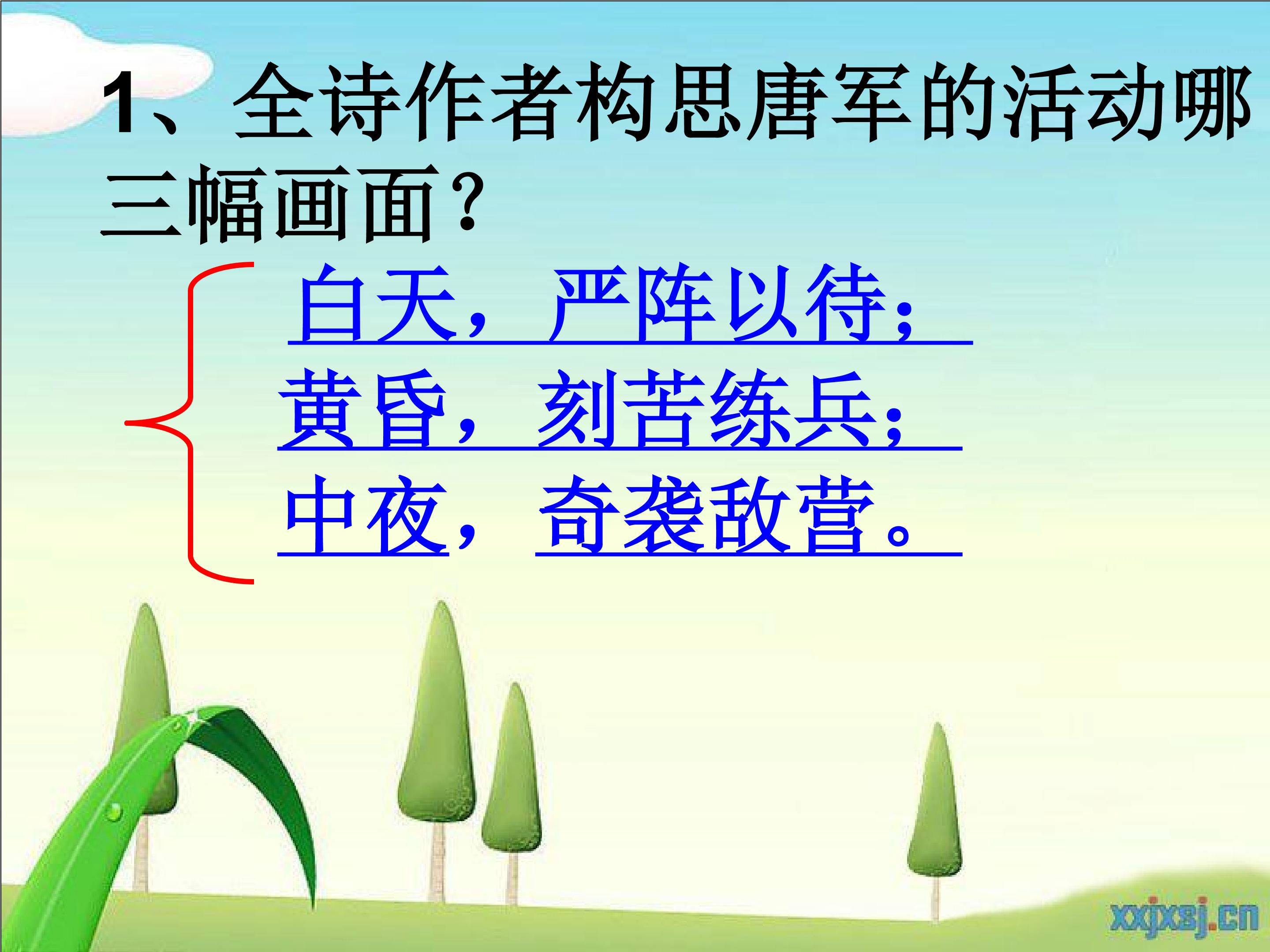 1、全诗作者构思唐军的活动哪三幅画面？

白天，严阵以待；
黄昏，刻苦练兵；
中夜，奇袭敌营。

xxjxsj.cn